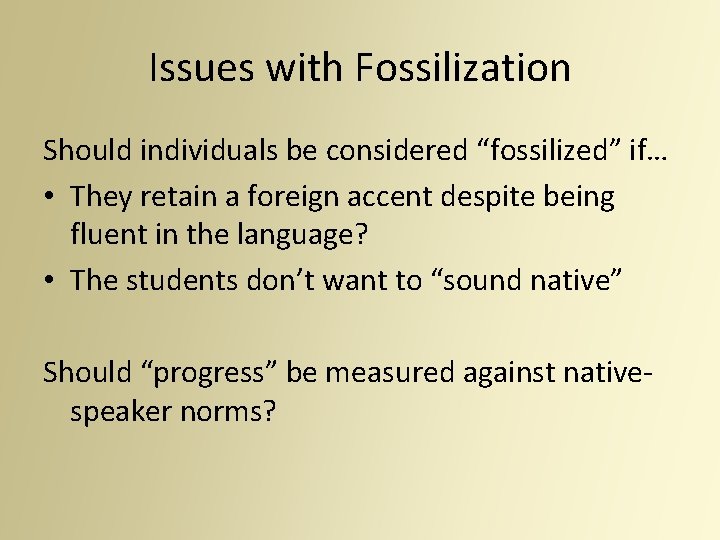 Issues with Fossilization

Should individuals be considered “fossilized” if…

• They retain a foreign accent despite being fluent in the language?
• The students don’t want to “sound native”

Should “progress” be measured against native-speaker norms?